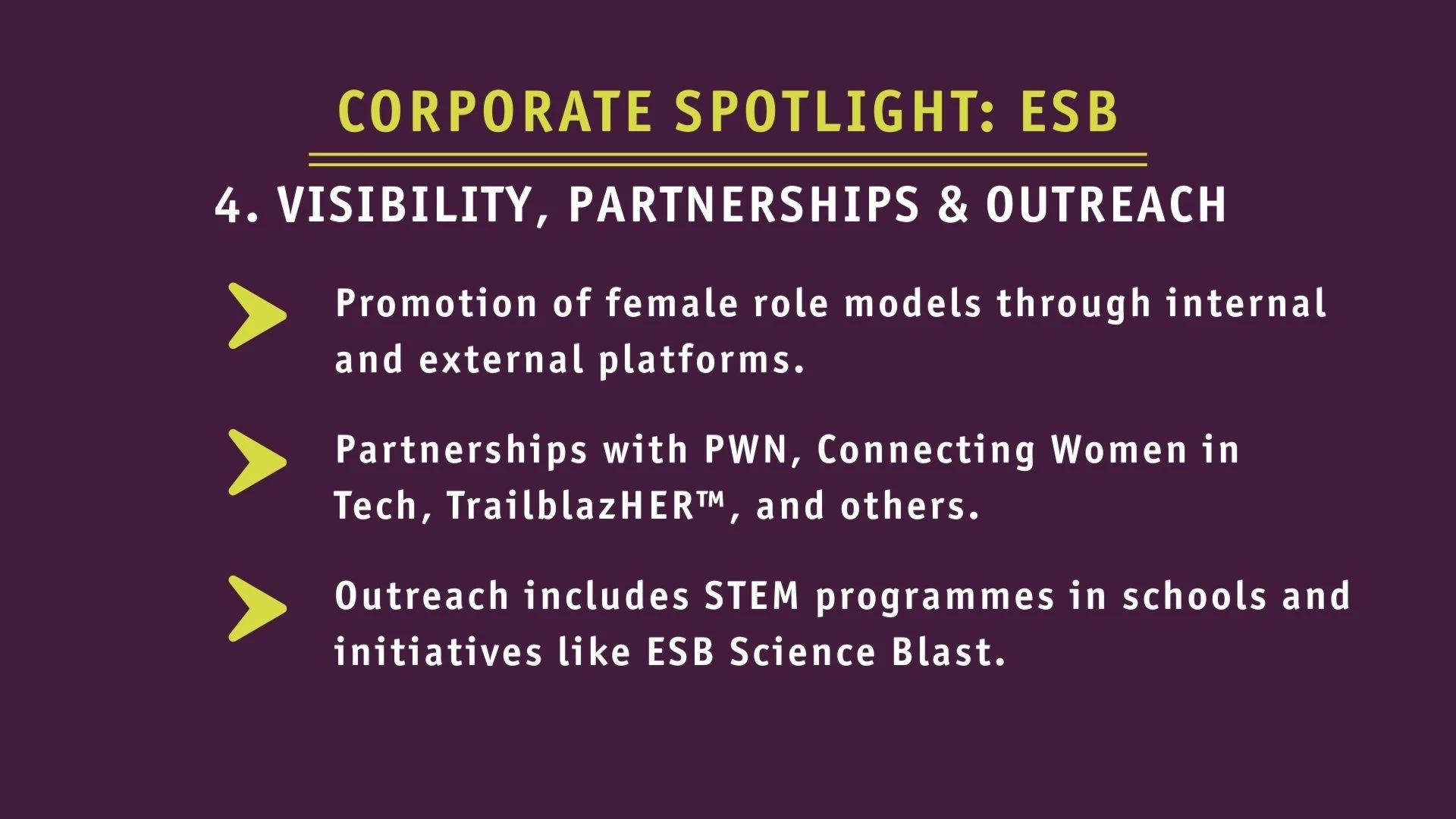 CORPORATE SPOTLIGHT: ESB

4. VISIBILITY, PARTNERSHIPS & OUTREACH

Promotion of female role models through internal and external platforms.

Partnerships with PWN, Connecting Women in Tech, TrailblazHER™, and others.

Outreach includes STEM programmes in schools and initiatives like ESB Science Blast.